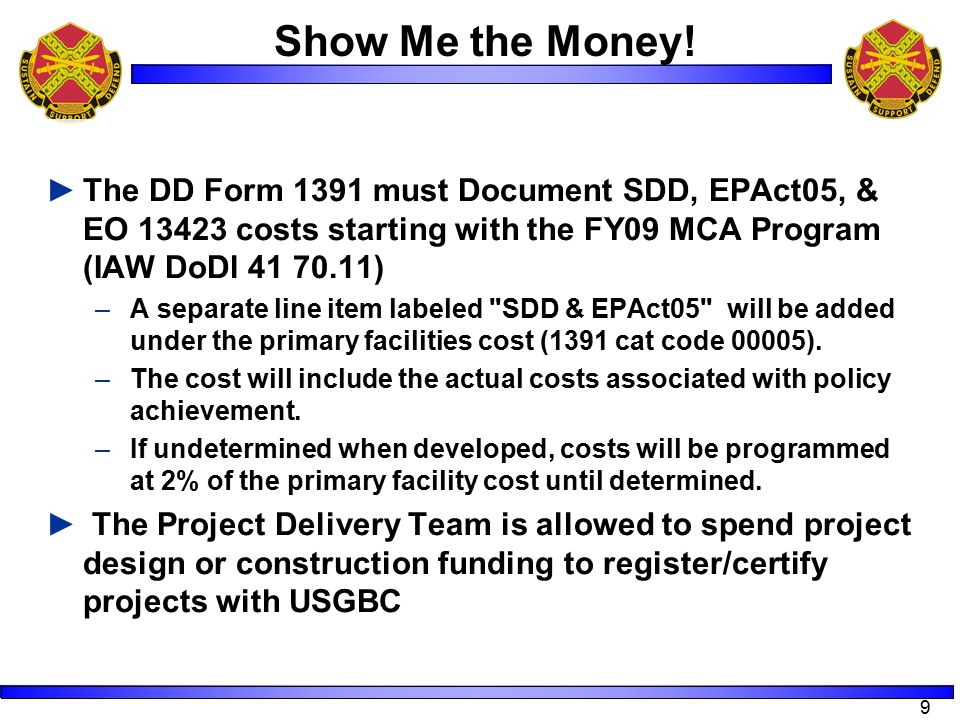 SUSTAIN SUPPORT DEFEND

Show Me the Money!

SUSTAIN SUPPORT DEFEND

► The DD Form 1391 must Document SDD, EPAct05, & EO 13423 costs starting with the FY09 MCA Program (IAW DoDI 41 70.11)

– A separate line item labeled "SDD & EPAct05" will be added under the primary facilities cost (1391 cat code 00005).

– The cost will include the actual costs associated with policy achievement.

– If undetermined when developed, costs will be programmed at 2% of the primary facility cost until determined.

► The Project Delivery Team is allowed to spend project design or construction funding to register/certify projects with USGBC

9